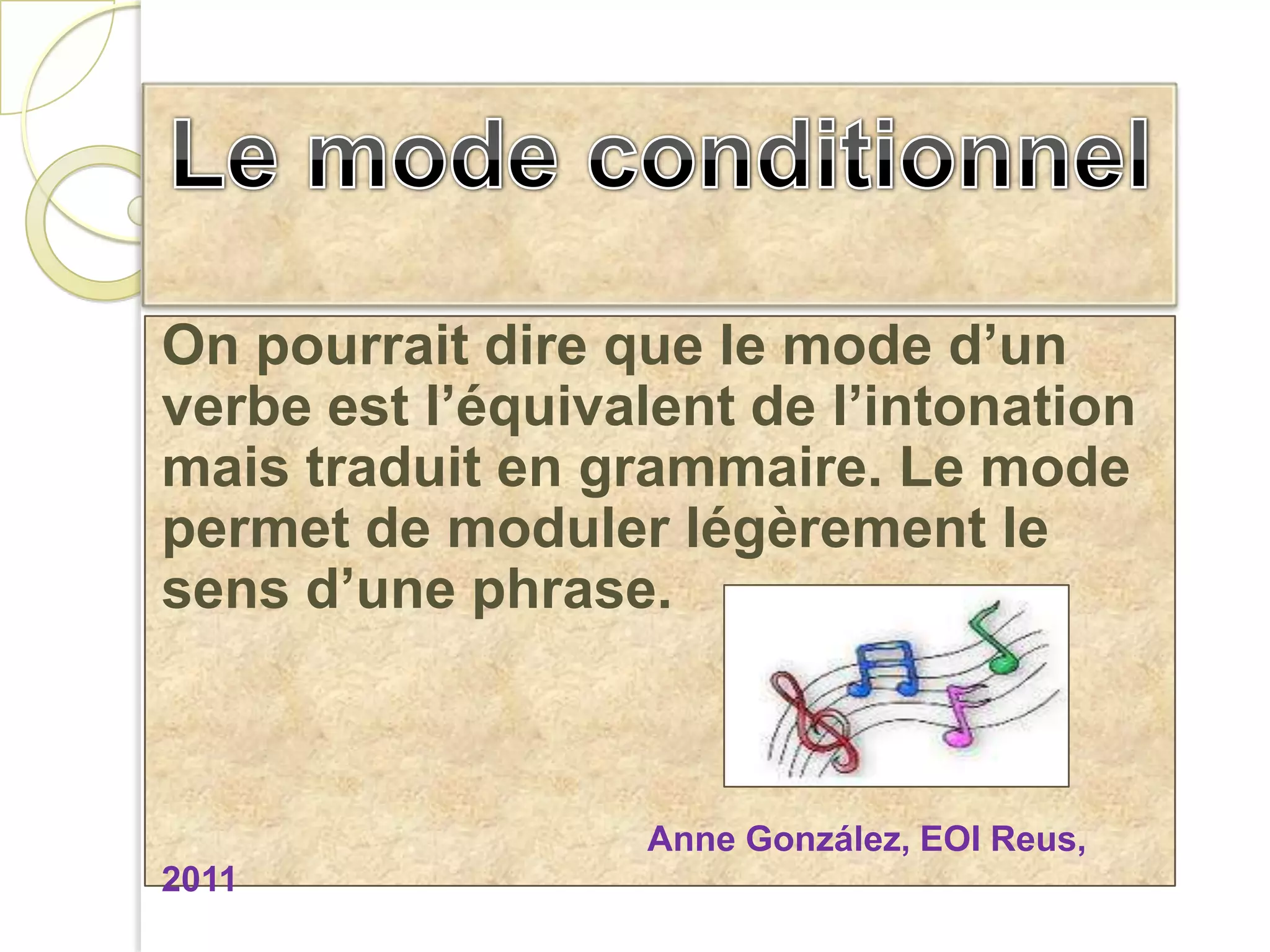 Le mode conditionnel

On pourrait dire que le mode d’un verbe est l’équivalent de l’intonation mais traduit en grammaire. Le mode permet de moduler légèrement le sens d’une phrase.

Anne González, EOI Reus, 2011